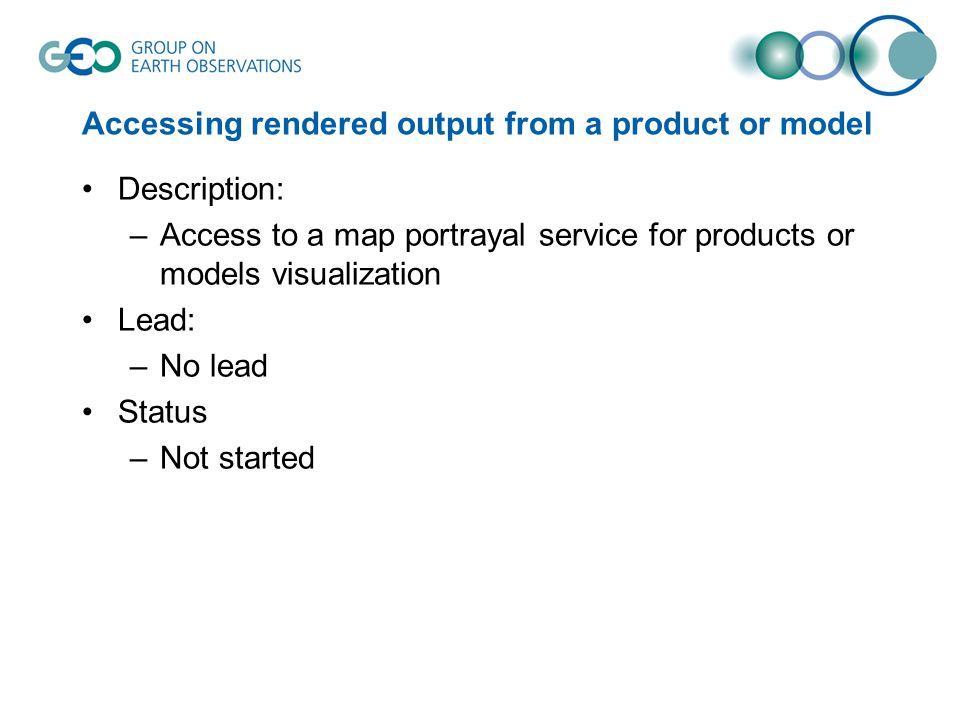 GEO GROUP ON EARTH OBSERVATIONS

Accessing rendered output from a product or model

• Description:
– Access to a map portrayal service for products or models visualization
• Lead:
– No lead
• Status
– Not started